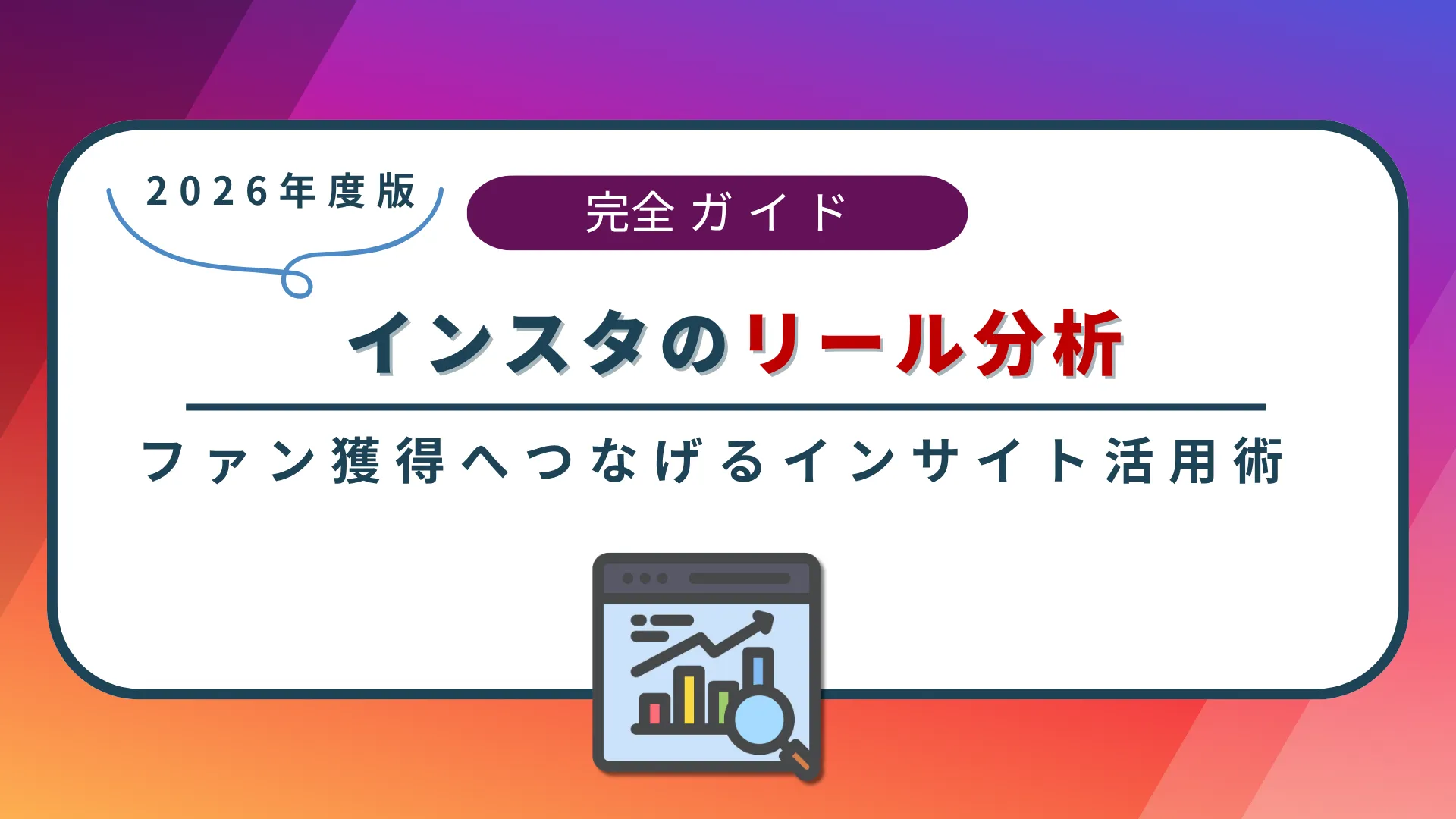 2026年度版

完全ガイド

インスタのリール分析

ファン獲得へつなげるインサイト活用術